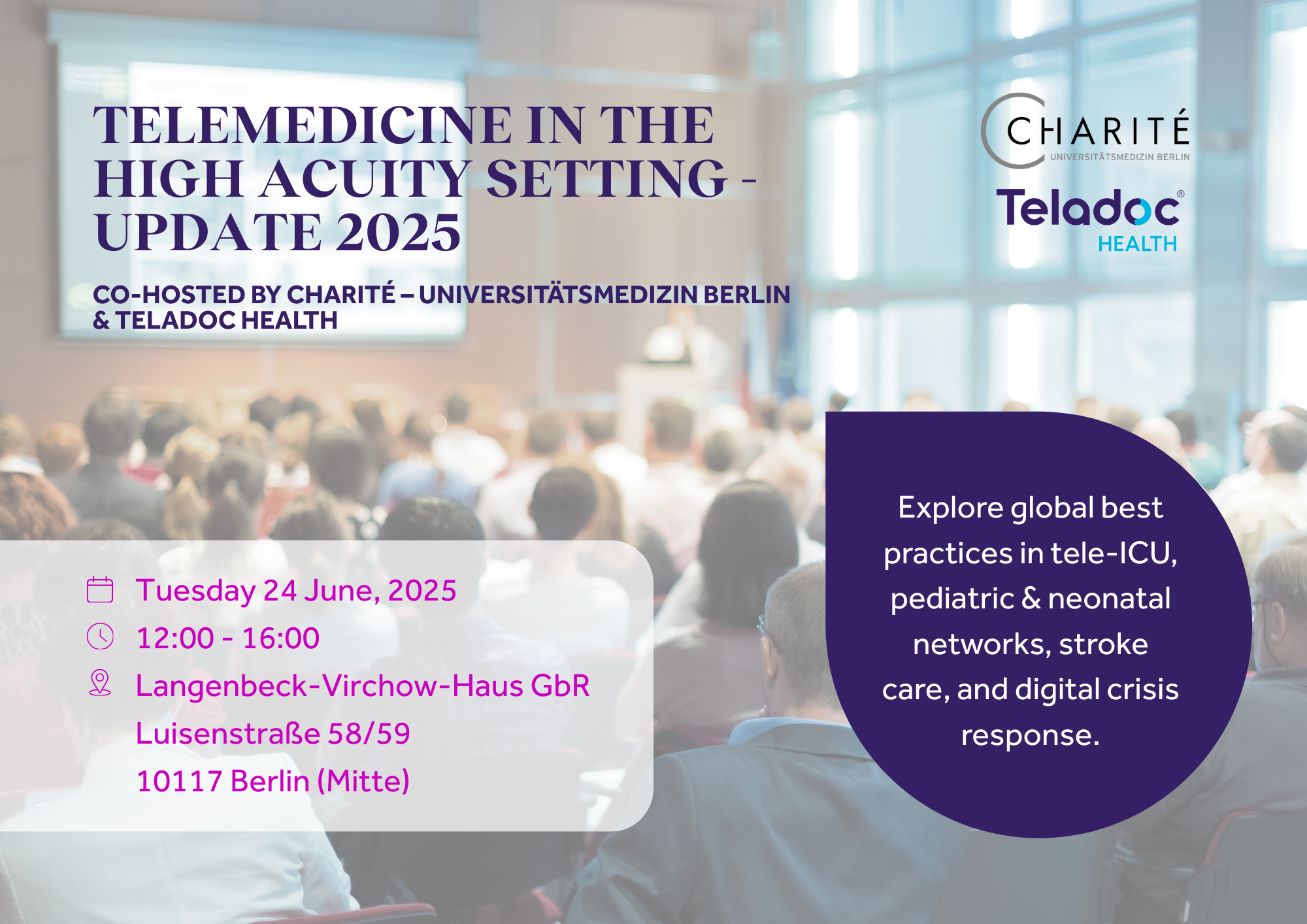 TELEMEDICINE IN THE HIGH ACUITY SETTING - UPDATE 2025

CO-HOSTED BY CHARITÉ – UNIVERSITÄTSMEDIZIN BERLIN & TELADOC HEALTH

CHARITÉ
UNIVERSITÄTSMEDIZIN BERLIN

Teladoc®
HEALTH

Tuesday 24 June, 2025
12:00 - 16:00
Langenbeck-Virchow-Haus GbR
Luisenstraße 58/59
10117 Berlin (Mitte)

Explore global best practices in tele-ICU, pediatric & neonatal networks, stroke care, and digital crisis response.